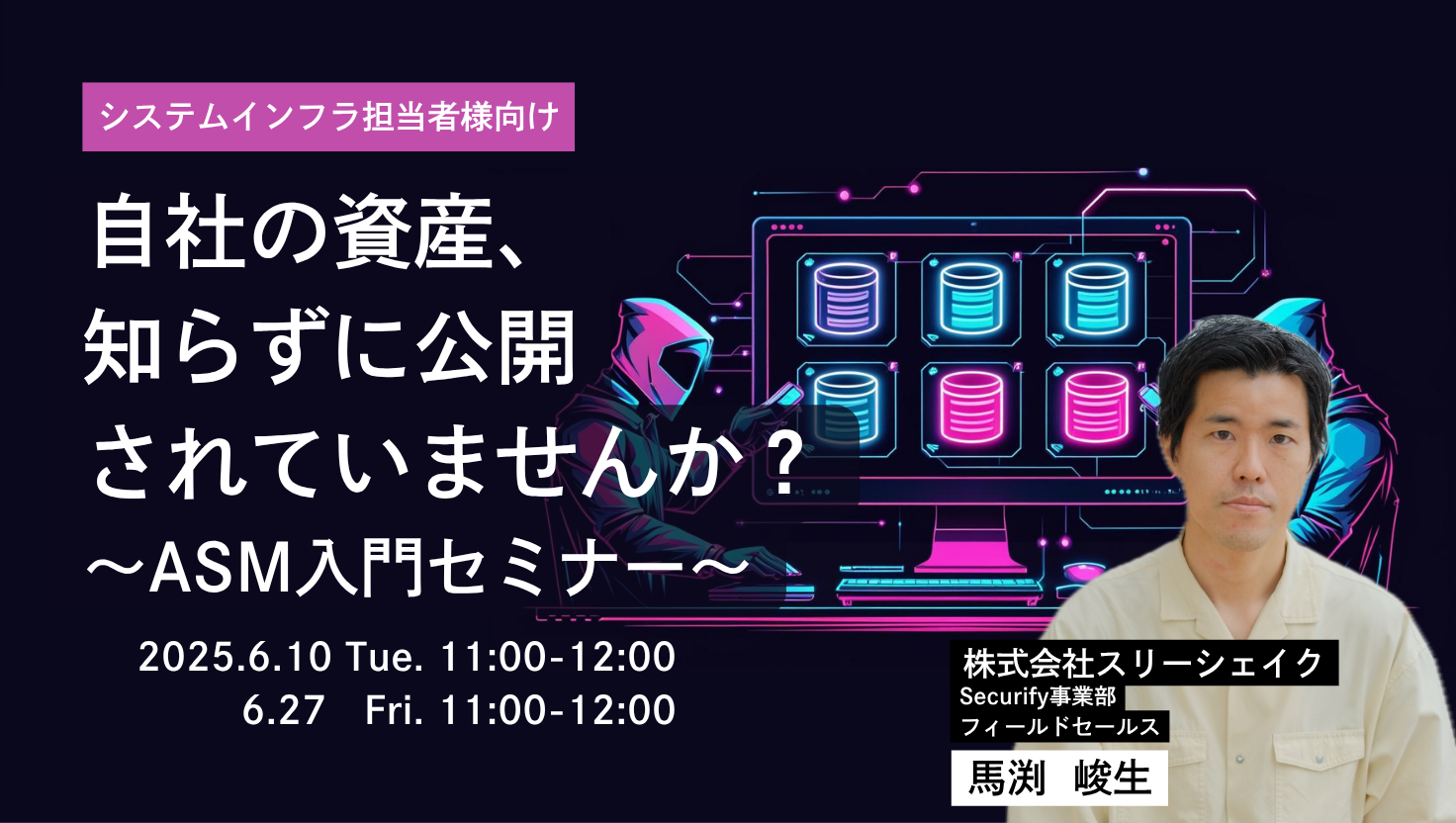 システムインフラ担当者様向け

自社の資産、
知らずに公開
されていませんか？
～ASM入門セミナー～

2025.6.10 Tue. 11:00-12:00
6.27 Fri. 11:00-12:00

株式会社スリーシェイク
Securify事業部
フィールドセールス
馬渕 峻生